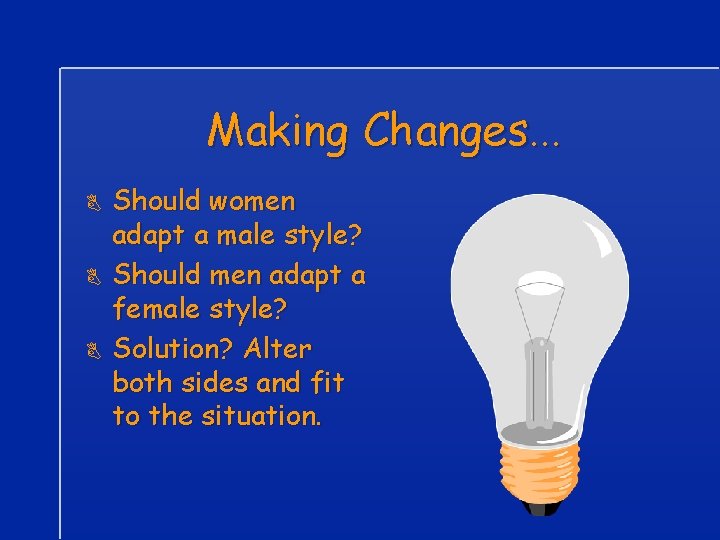 Making Changes…

Should women adapt a male style?

Should men adapt a female style?

Solution? Alter both sides and fit to the situation.